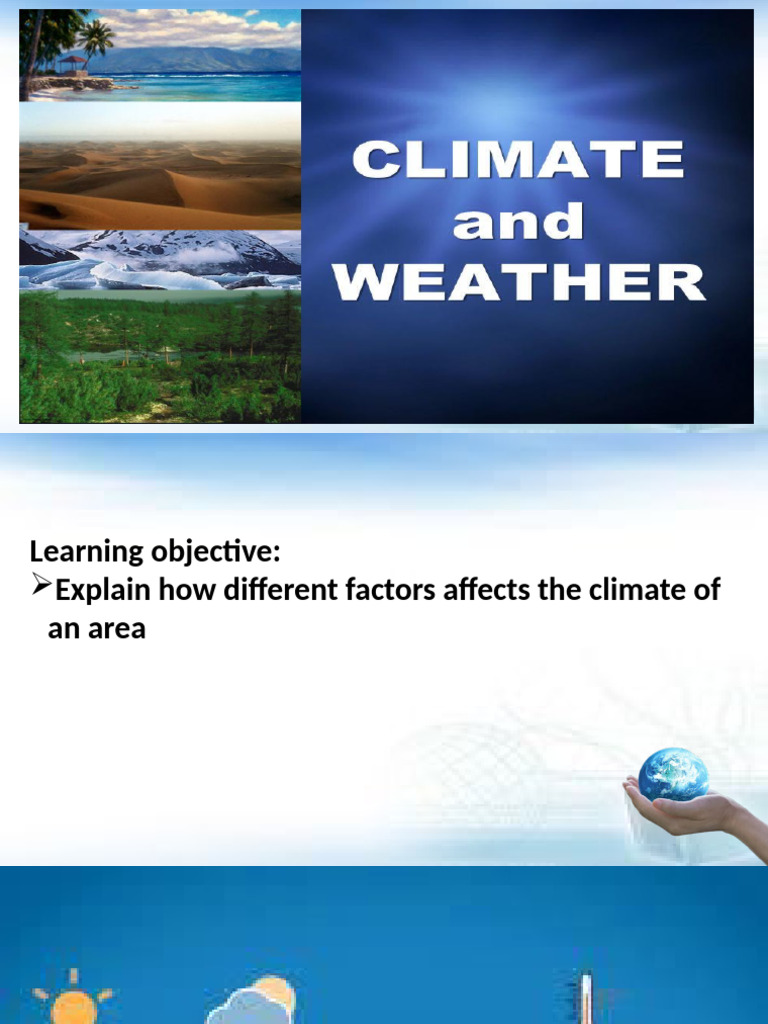 CLIMATE
and
WEATHER

Learning objective:
➢Explain how different factors affects the climate of an area